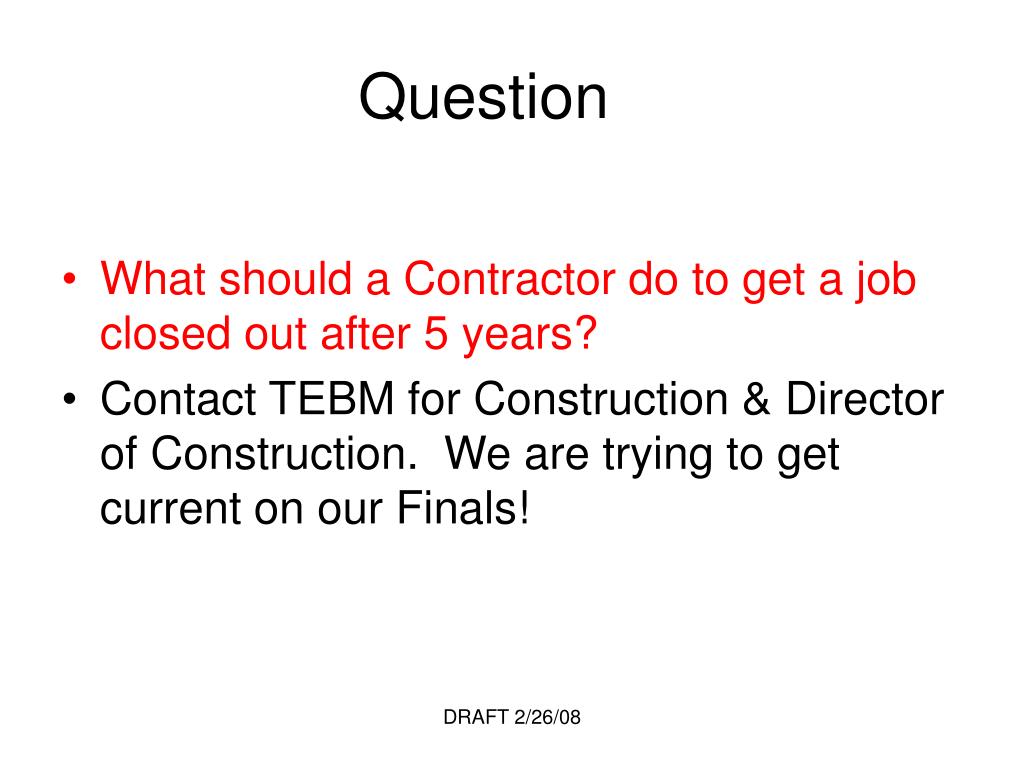 Question

• What should a Contractor do to get a job closed out after 5 years?

• Contact TEBM for Construction & Director of Construction.  We are trying to get current on our Finals!

DRAFT 2/26/08